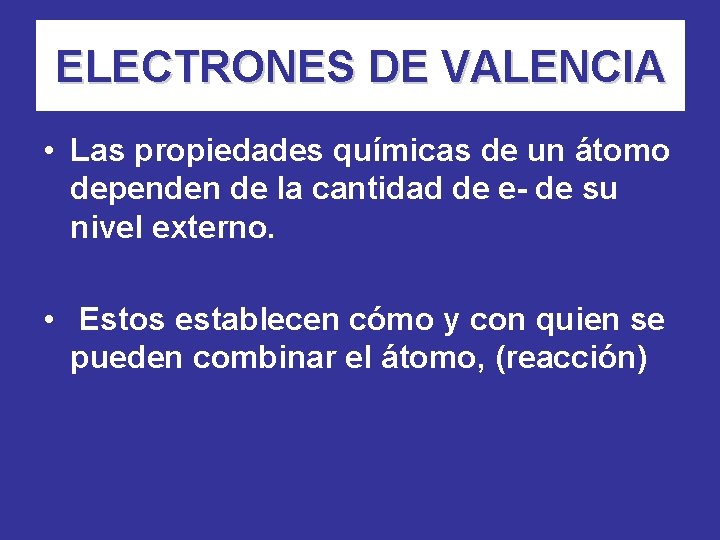 ELECTRONES DE VALENCIA

• Las propiedades químicas de un átomo dependen de la cantidad de e- de su nivel externo.

• Estos establecen cómo y con quien se pueden combinar el átomo, (reacción)